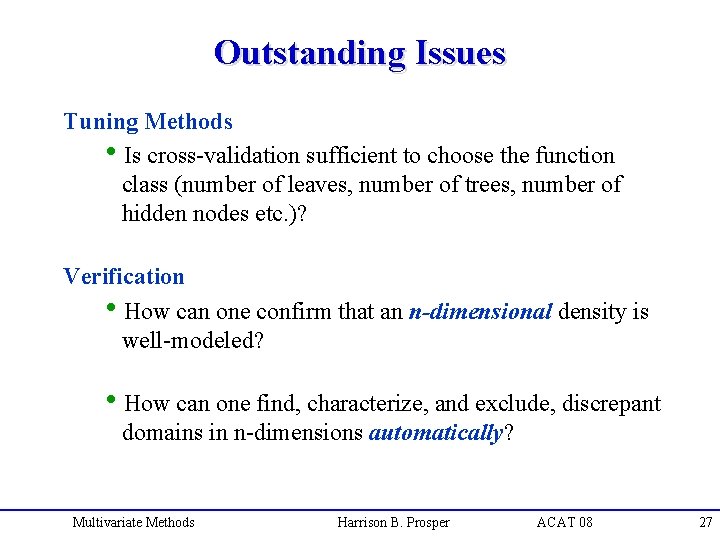 Outstanding Issues

Tuning Methods

• Is cross-validation sufficient to choose the function class (number of leaves, number of trees, number of hidden nodes etc.)?

Verification

• How can one confirm that an n-dimensional density is well-modeled?

• How can one find, characterize, and exclude, discrepant domains in n-dimensions automatically?

Multivariate Methods Harrison B. Prosper ACAT 08 27